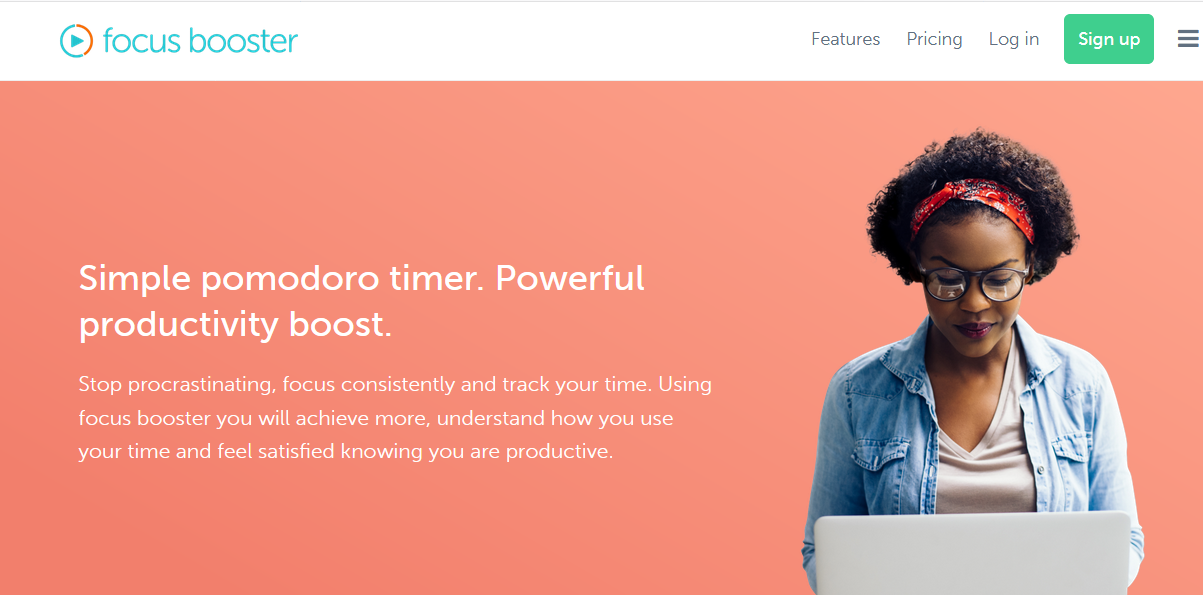 focus booster

Features Pricing Log in Sign up

Simple pomodoro timer. Powerful productivity boost.

Stop procrastinating, focus consistently and track your time. Using focus booster you will achieve more, understand how you use your time and feel satisfied knowing you are productive.